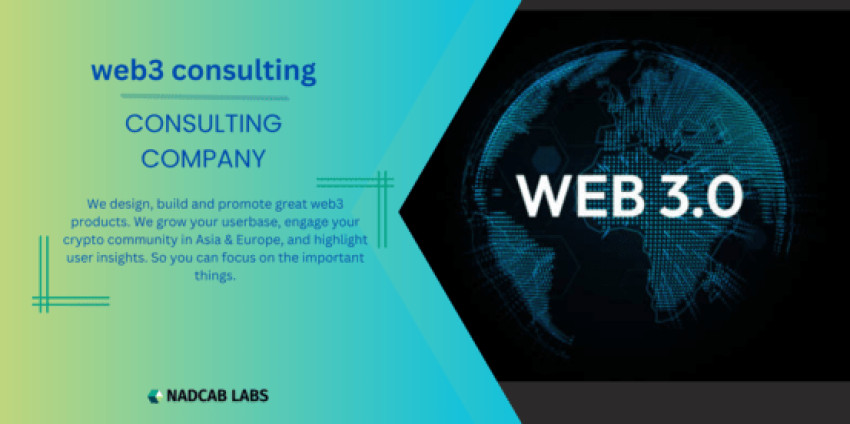 web3 consulting

CONSULTING COMPANY

We design, build and promote great web3 products. We grow your userbase, engage your crypto community in Asia & Europe, and highlight user insights. So you can focus on the important things.

NADCAB LABS

WEB 3.0